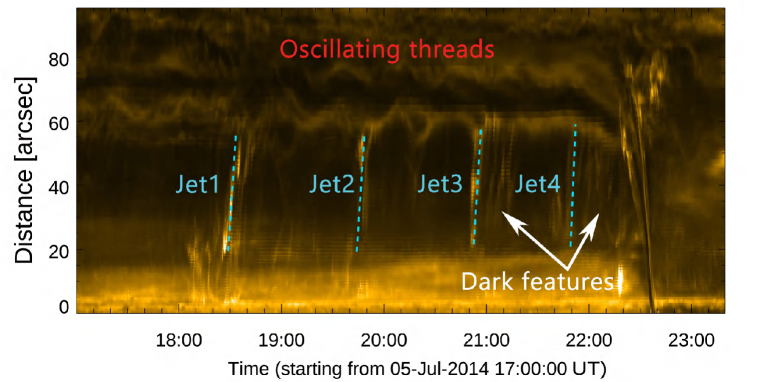 Oscillating threads

Jet1
Jet2
Jet3
Jet4

Dark features

Distance [arcsec]

80
60
40
20
0

18:00
19:00
20:00
21:00
22:00
23:00

Time (starting from 05-Jul-2014 17:00:00 UT)